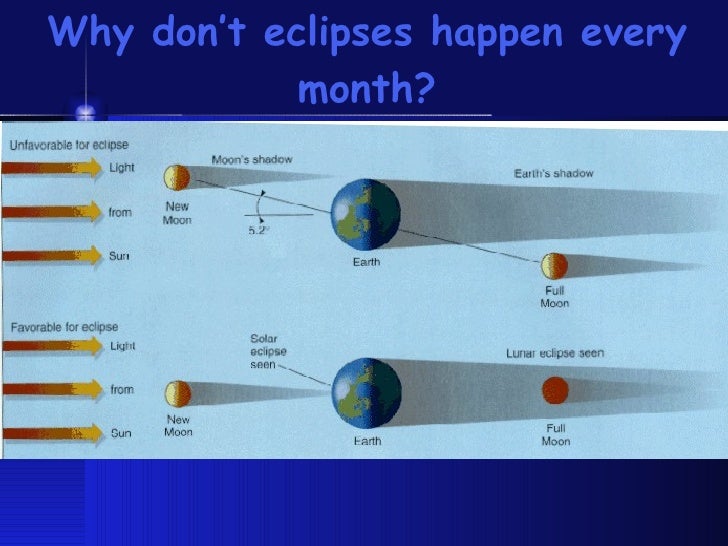 Why don't eclipses happen every month?

Unfavorable for eclipse

Light

from

Sun

Moon's shadow

New Moon

5.2°

Earth

Earth's shadow

Full Moon

Favorable for eclipse

Light

from

Sun

Solar eclipse seen

New Moon

Earth

Lunar eclipse seen

Full Moon